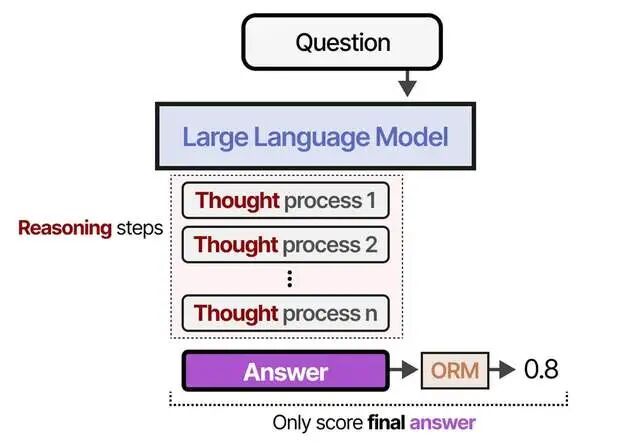 Question

Large Language Model

Reasoning steps

Thought process 1

Thought process 2

⋮

Thought process n

Answer

ORM

0.8

Only score final answer